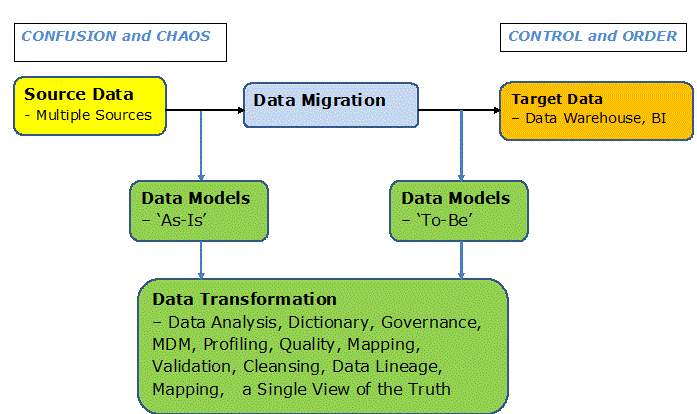 CONFUSION and CHAOS

CONTROL and ORDER

Source Data
- Multiple Sources

Data Migration

Target Data
– Data Warehouse, BI

Data Models
– 'As-Is'

Data Models
– 'To-Be'

Data Transformation
– Data Analysis, Dictionary, Governance, MDM, Profiling, Quality, Mapping, Validation, Cleansing, Data Lineage, Mapping, a Single View of the Truth